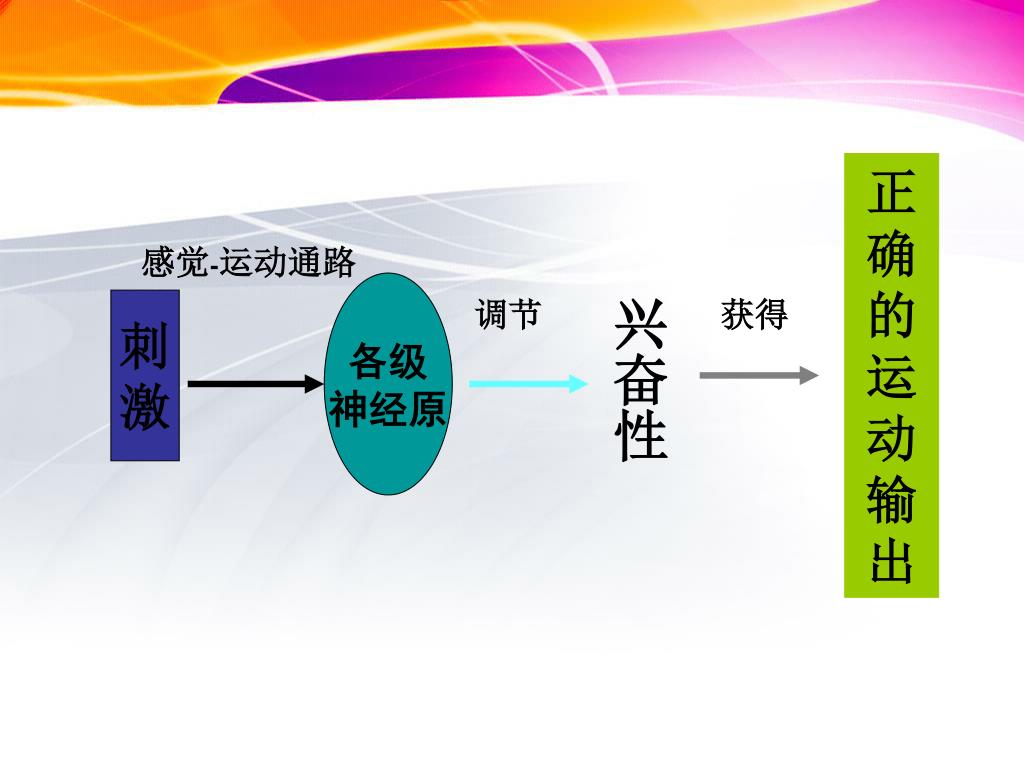 感觉-运动通路

刺激

各级神经原

调节

兴奋性

获得

正确的运动输出